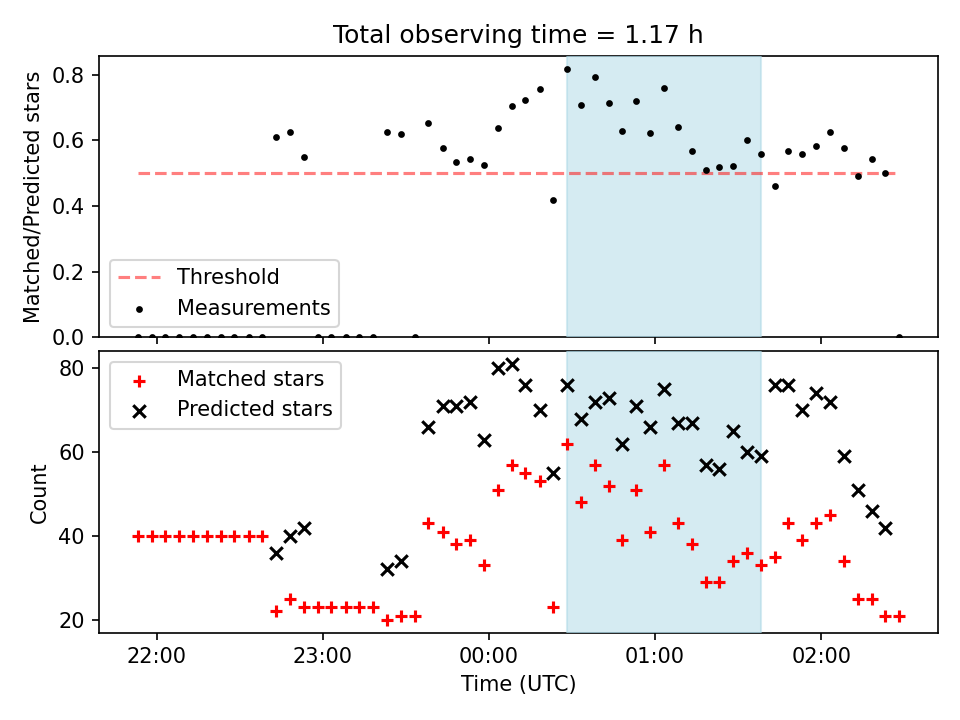 Total observing time = 1.17 h

Matched/Predicted stars

0.8
0.6
0.4
0.2
0.0

Threshold
Measurements

Count

80
60
40
20

Matched stars
Predicted stars

22:00
23:00
00:00
01:00
02:00

Time (UTC)